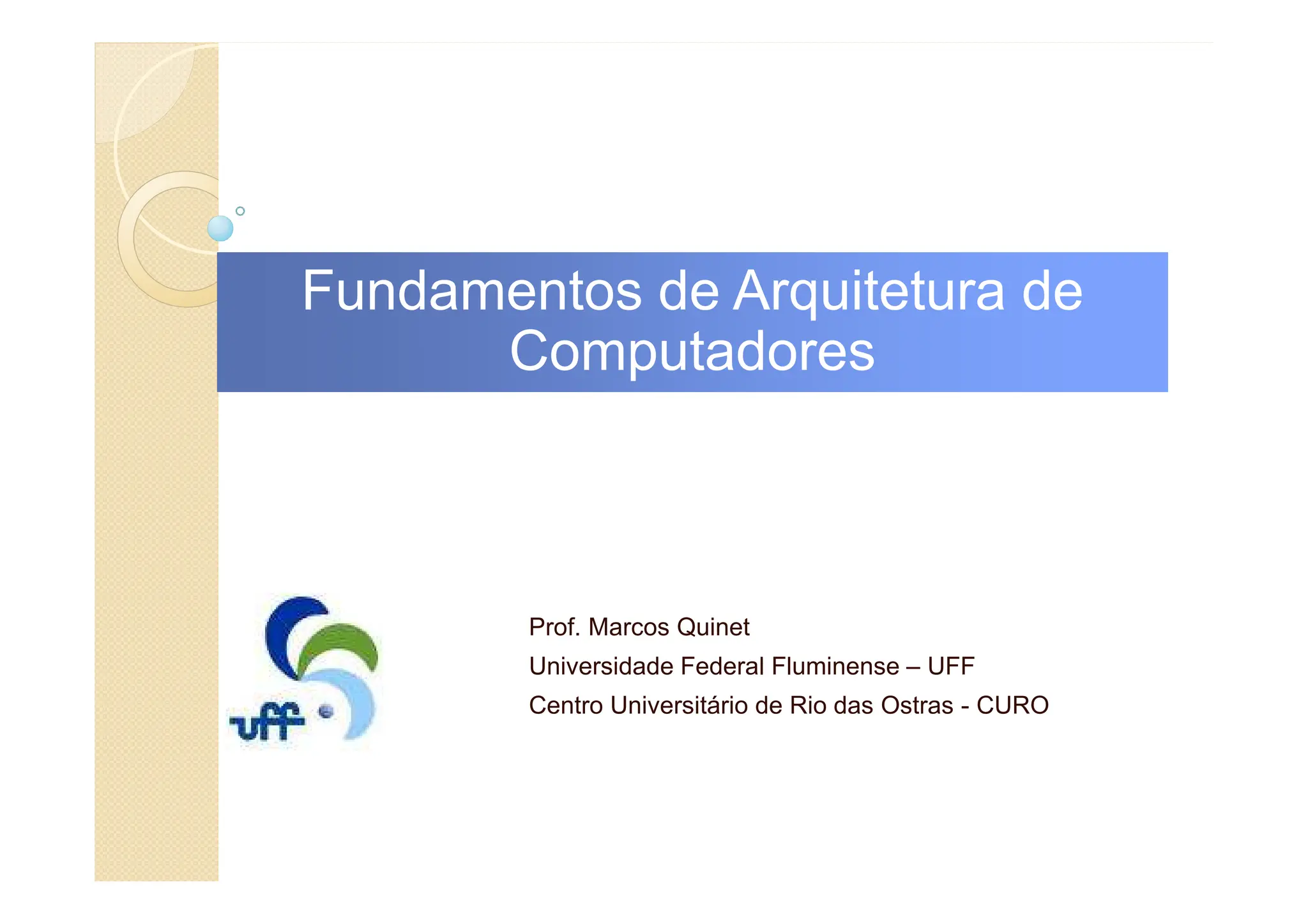 Fundamentos de Arquitetura de Computadores

uff

Prof. Marcos Quinet
Universidade Federal Fluminense – UFF
Centro Universitário de Rio das Ostras - CURO